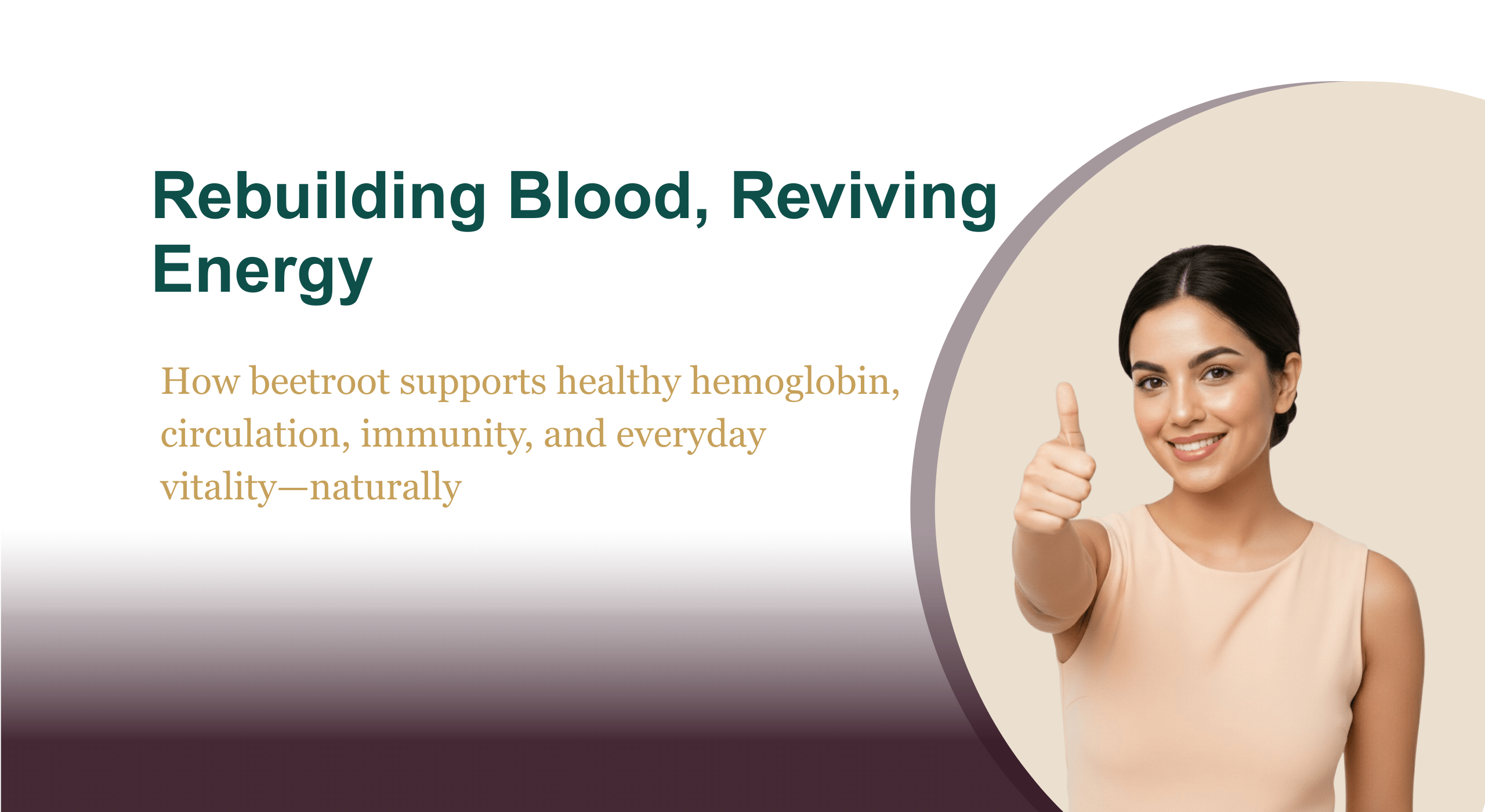 Rebuilding Blood, Reviving Energy

How beetroot supports healthy hemoglobin, circulation, immunity, and everyday vitality—naturally